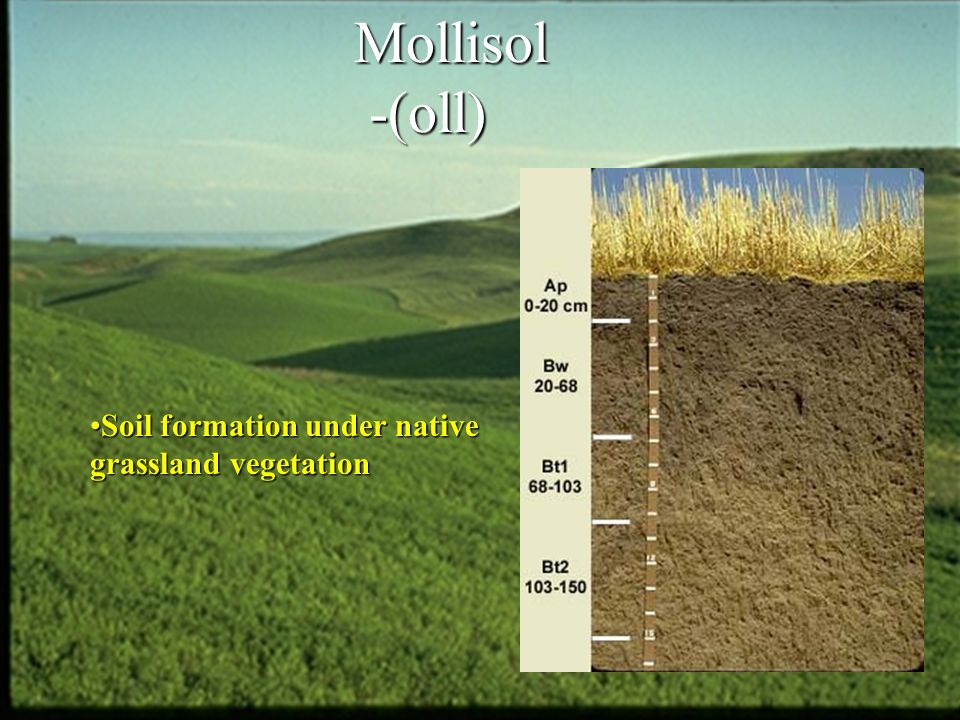 Mollisol
-(oll)

•Soil formation under native grassland vegetation

Ap
0-20 cm

Bw
20-68

Bt1
68-103

Bt2
103-150